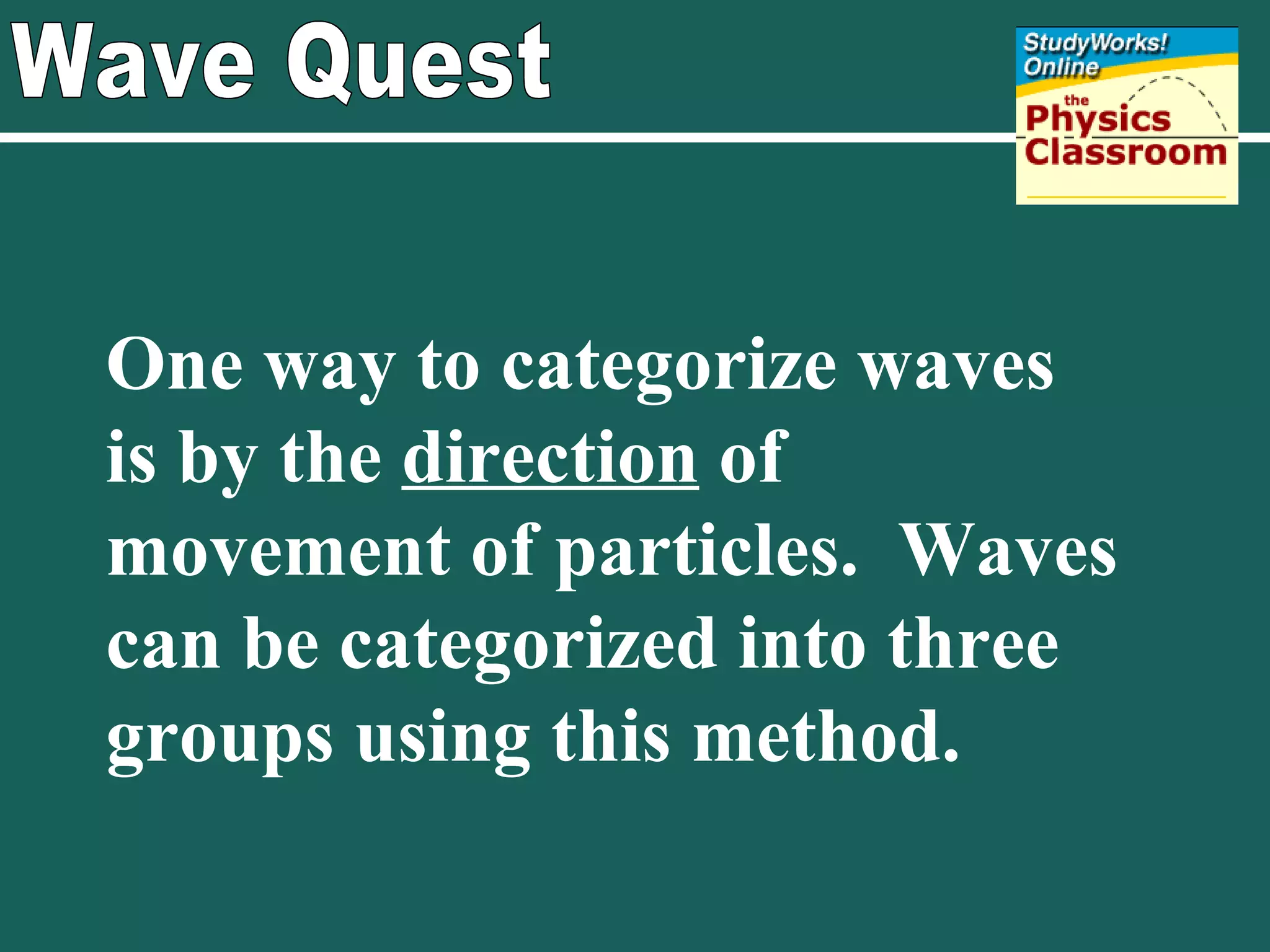 Wave Quest

StudyWorks! Online

the Physics Classroom

One way to categorize waves is by the direction of movement of particles. Waves can be categorized into three groups using this method.